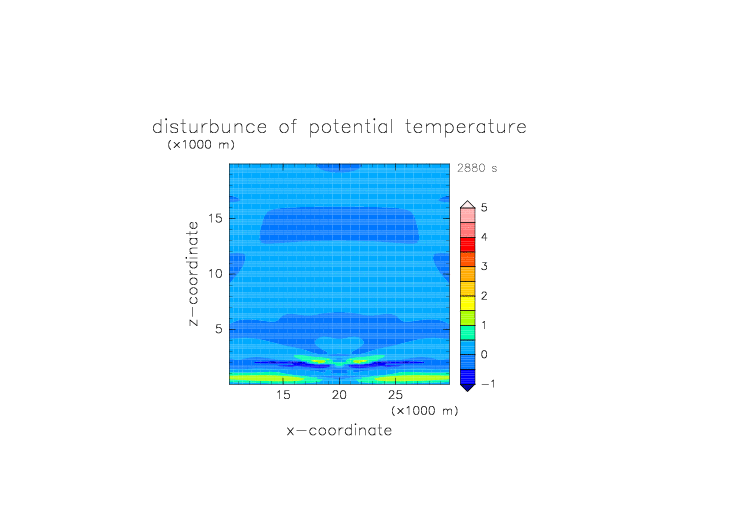 disturbunce of potential temperature
(×1000 m)

2880 s

z−coordinate

15
10
5

15 20 25
(×1000 m)

x−coordinate

5
4
3
2
1
0
−1